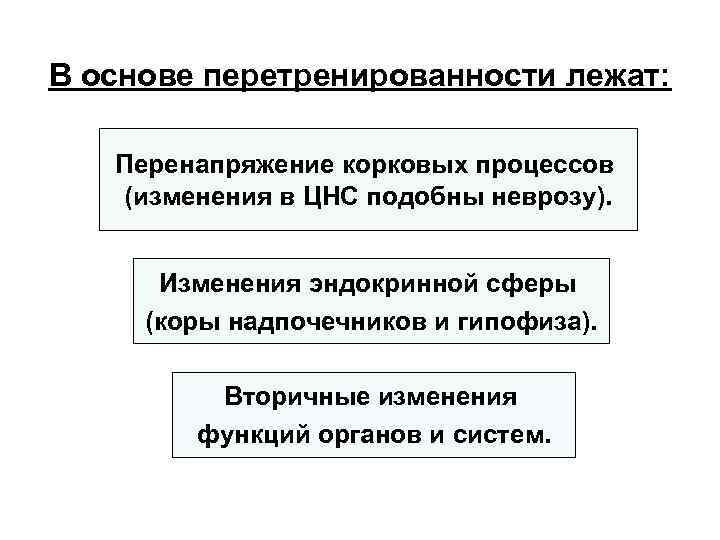 В основе перетренированности лежат:

Перенапряжение корковых процессов (изменения в ЦНС подобны неврозу).

Изменения эндокринной сферы (коры надпочечников и гипофиза).

Вторичные изменения функций органов и систем.